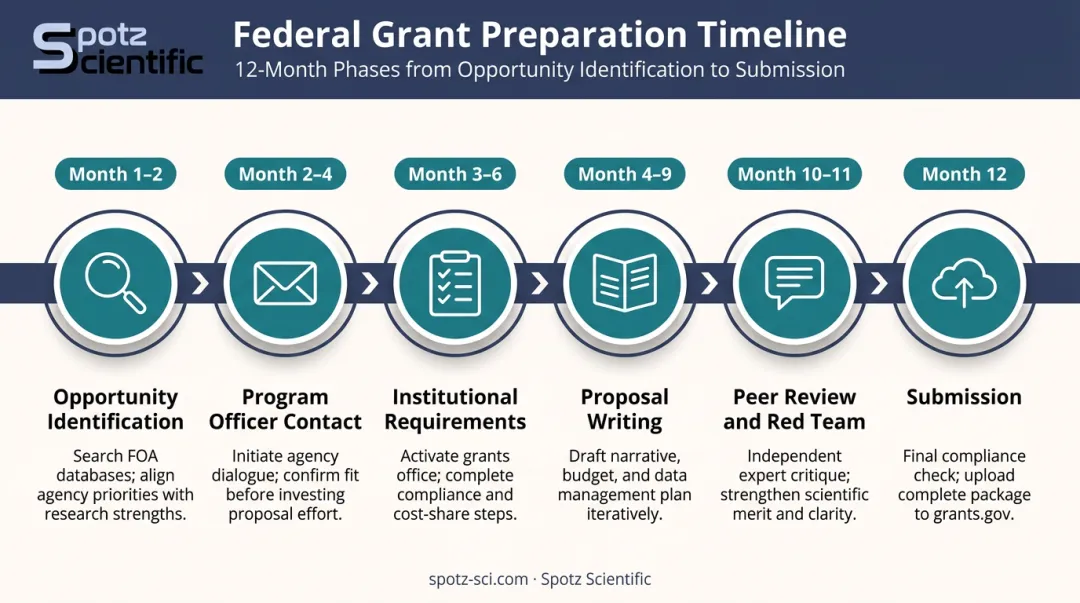 Spotz Scientific

Federal Grant Preparation Timeline
12-Month Phases from Opportunity Identification to Submission

Month 1–2
Opportunity Identification
Search FOA databases; align agency priorities with research strengths.

Month 2–4
Program Officer Contact
Initiate agency dialogue; confirm fit before investing proposal effort.

Month 3–6
Institutional Requirements
Activate grants office; complete compliance and cost-share steps.

Month 4–9
Proposal Writing
Draft narrative, budget, and data management plan iteratively.

Month 10–11
Peer Review and Red Team
Independent expert critique; strengthen scientific merit and clarity.

Month 12
Submission
Final compliance check; upload complete package to grants.gov.

spotz-sci.com · Spotz Scientific